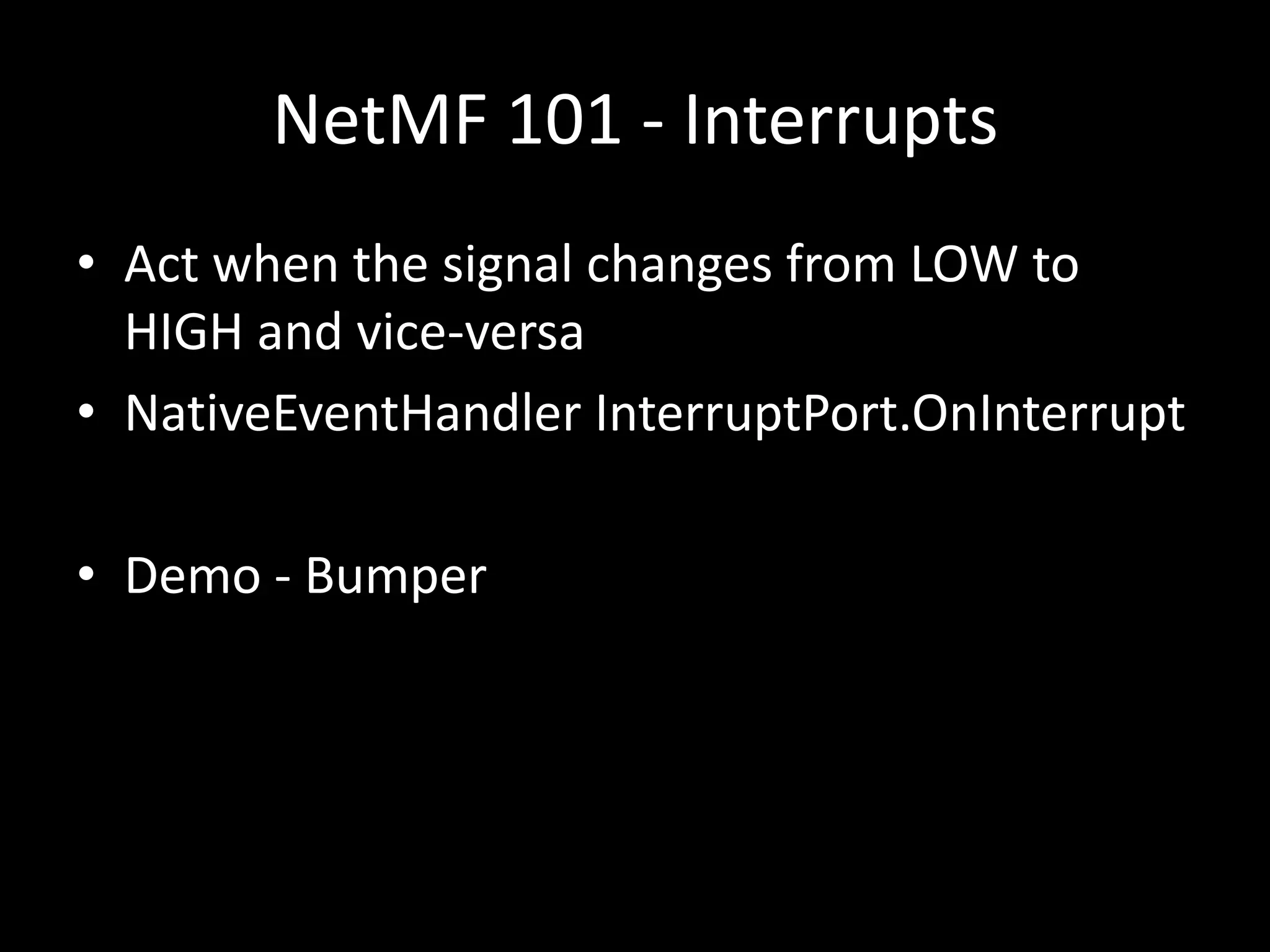 NetMF 101 - Interrupts

• Act when the signal changes from LOW to HIGH and vice-versa
• NativeEventHandler InterruptPort.OnInterrupt

• Demo - Bumper